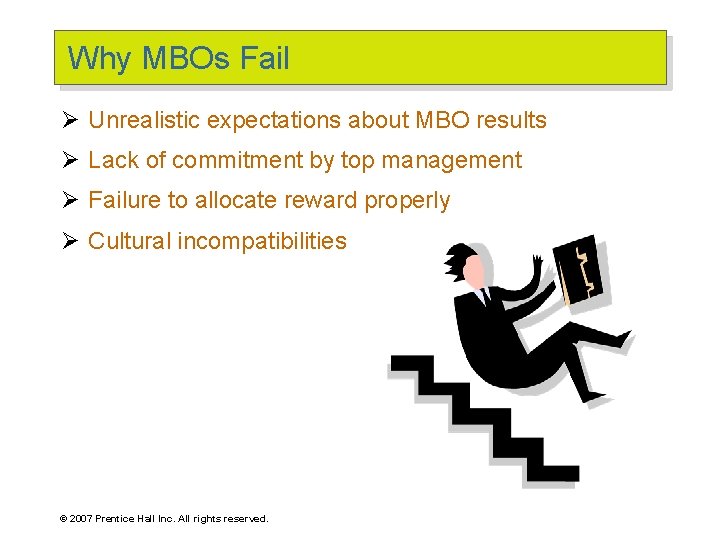 Why MBOs Fail

➢ Unrealistic expectations about MBO results

➢ Lack of commitment by top management

➢ Failure to allocate reward properly

➢ Cultural incompatibilities

© 2007 Prentice Hall Inc. All rights reserved.